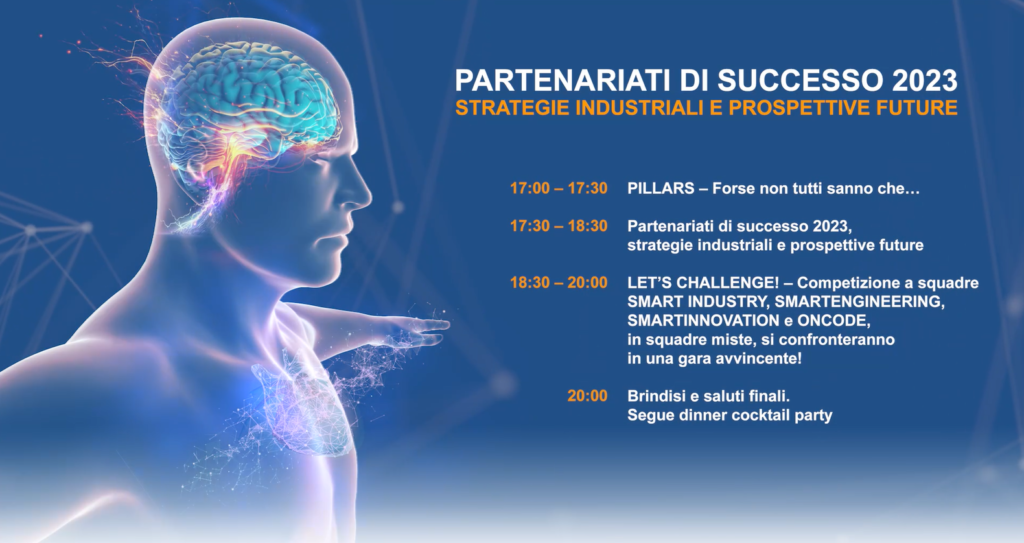 PARTENARIATI DI SUCCESSO 2023
STRATEGIE INDUSTRIALI E PROSPETTIVE FUTURE

17:00 – 17:30 PILLARS – Forse non tutti sanno che…

17:30 – 18:30 Partenariati di successo 2023, strategie industriali e prospettive future

18:30 – 20:00 LET'S CHALLENGE! – Competizione a squadre SMART INDUSTRY, SMARTENGINEERING, SMARTINNOVATION e ONCODE, in squadre miste, si confronteranno in una gara avvincente!

20:00 Brindisi e saluti finali. Segue dinner cocktail party